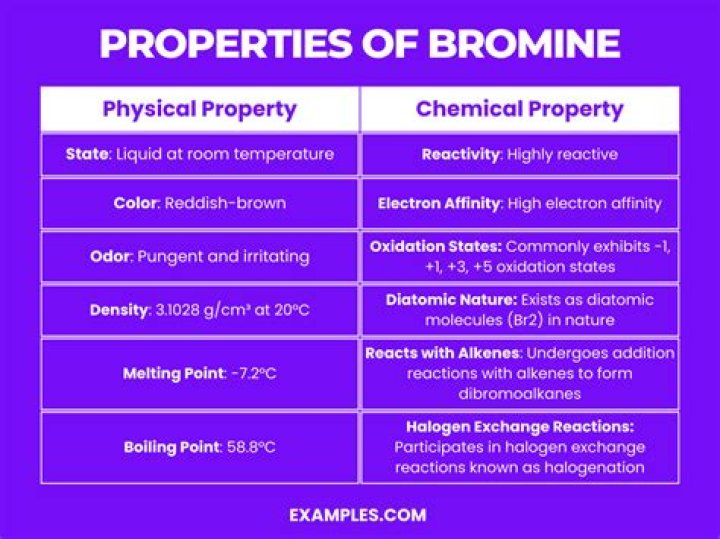 PROPERTIES OF BROMINE

| Physical Property | Chemical Property |
|---|---|
| State: Liquid at room temperature | Reactivity: Highly reactive |
| Color: Reddish-brown | Electron Affinity: High electron affinity |
| Odor: Pungent and irritating | Oxidation States: Commonly exhibits -1, +1, +3, +5 oxidation states |
| Density: 3.1028 g/cm³ at 20°C | Diatomic Nature: Exists as diatomic molecules (Br2) in nature |
| Melting Point: -7.2°C | Reacts with Alkenes: Undergoes addition reactions with alkenes to form dibromoalkanes |
| Boiling Point: 58.8°C | Halogen Exchange Reactions: Participates in halogen exchange reactions known as halogenation |

EXAMPLES.COM